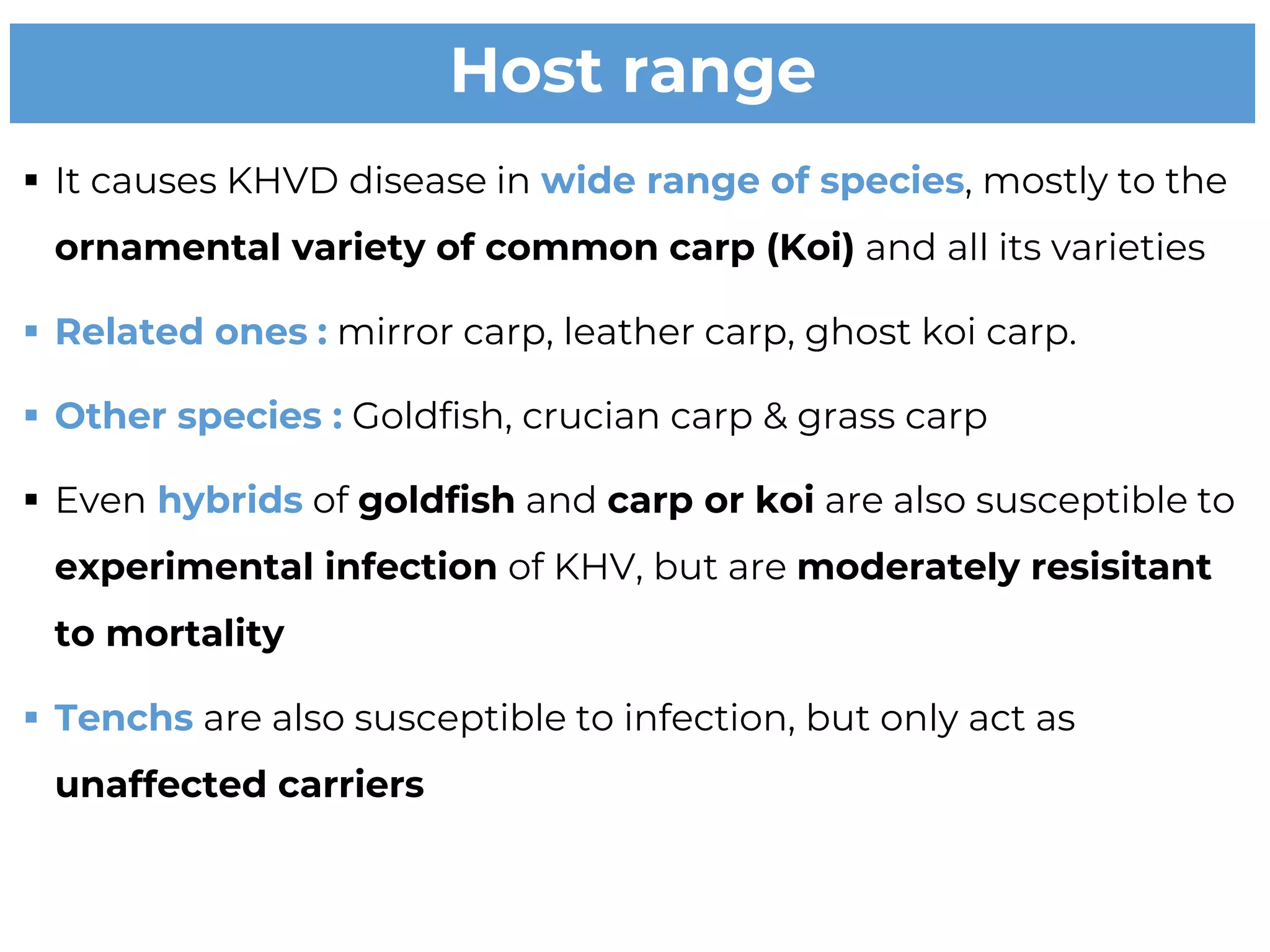 Host range

▪ It causes KHVD disease in wide range of species, mostly to the ornamental variety of common carp (Koi) and all its varieties

▪ Related ones : mirror carp, leather carp, ghost koi carp.

▪ Other species : Goldfish, crucian carp & grass carp

▪ Even hybrids of goldfish and carp or koi are also susceptible to experimental infection of KHV, but are moderately resisitant to mortality

▪ Tenchs are also susceptible to infection, but only act as unaffected carriers